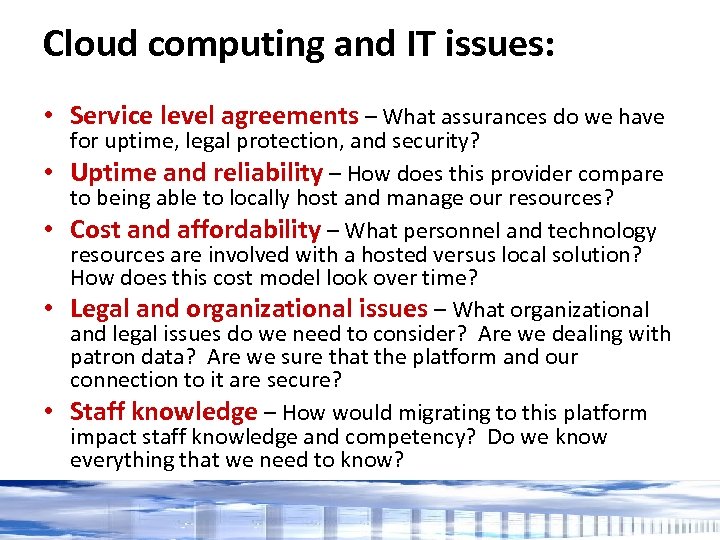 Cloud computing and IT issues:

• Service level agreements – What assurances do we have for uptime, legal protection, and security?

• Uptime and reliability – How does this provider compare to being able to locally host and manage our resources?

• Cost and affordability – What personnel and technology resources are involved with a hosted versus local solution? How does this cost model look over time?

• Legal and organizational issues – What organizational and legal issues do we need to consider? Are we dealing with patron data? Are we sure that the platform and our connection to it are secure?

• Staff knowledge – How would migrating to this platform impact staff knowledge and competency? Do we know everything that we need to know?